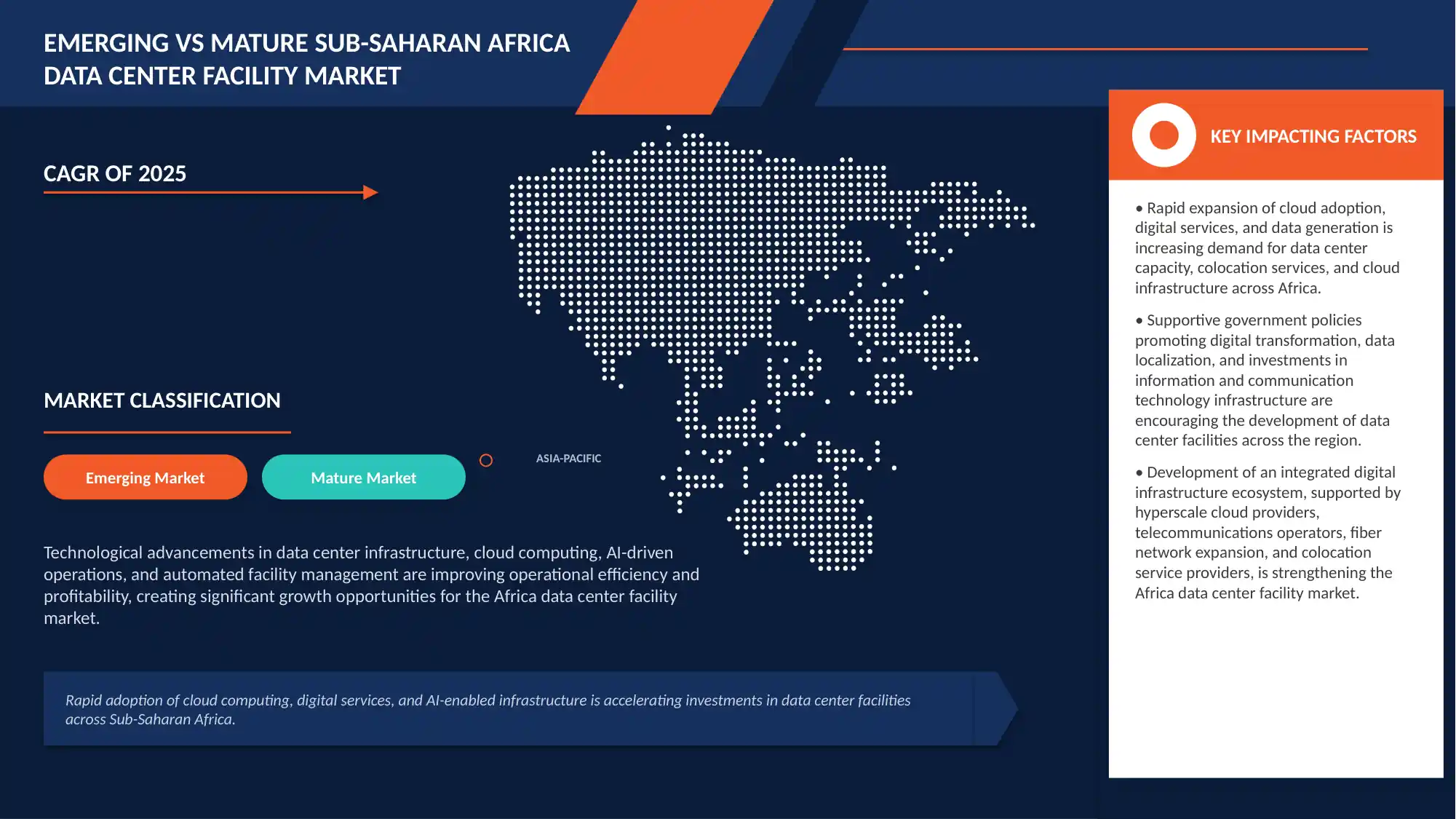 EMERGING VS MATURE SUB-SAHARAN AFRICA DATA CENTER FACILITY MARKET

CAGR OF 2025

MARKET CLASSIFICATION

Emerging Market

Mature Market

ASIA-PACIFIC

Technological advancements in data center infrastructure, cloud computing, AI-driven operations, and automated facility management are improving operational efficiency and profitability, creating significant growth opportunities for the Africa data center facility market.

Rapid adoption of cloud computing, digital services, and AI-enabled infrastructure is accelerating investments in data center facilities across Sub-Saharan Africa.

KEY IMPACTING FACTORS

• Rapid expansion of cloud adoption, digital services, and data generation is increasing demand for data center capacity, colocation services, and cloud infrastructure across Africa.

• Supportive government policies promoting digital transformation, data localization, and investments in information and communication technology infrastructure are encouraging the development of data center facilities across the region.

• Development of an integrated digital infrastructure ecosystem, supported by hyperscale cloud providers, telecommunications operators, fiber network expansion, and colocation service providers, is strengthening the Africa data center facility market.